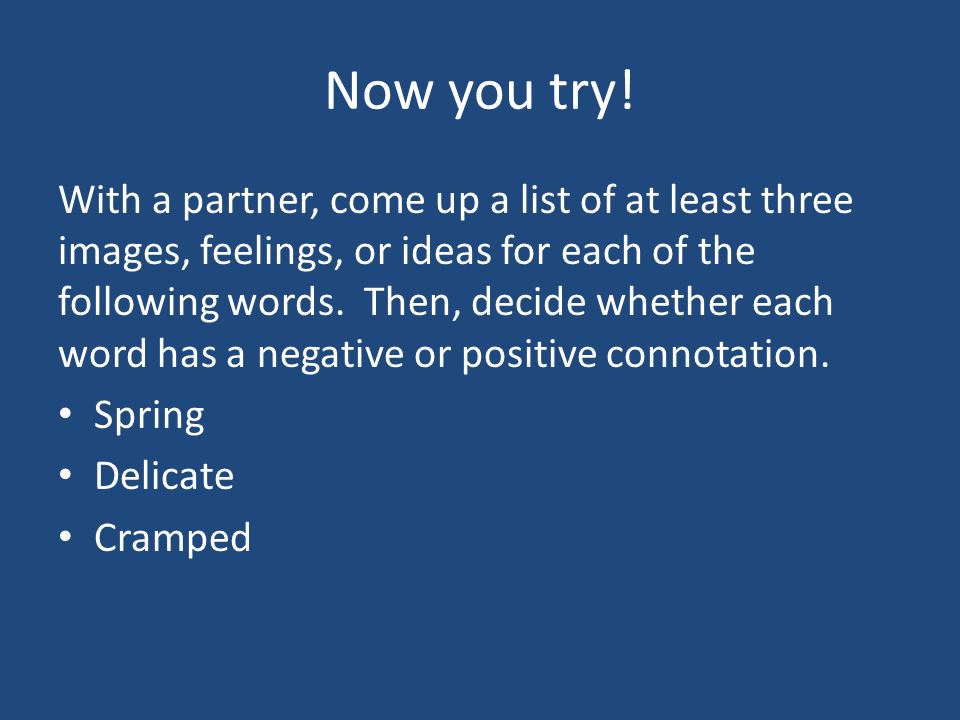 Now you try!

With a partner, come up a list of at least three images, feelings, or ideas for each of the following words.  Then, decide whether each word has a negative or positive connotation.

• Spring
• Delicate
• Cramped